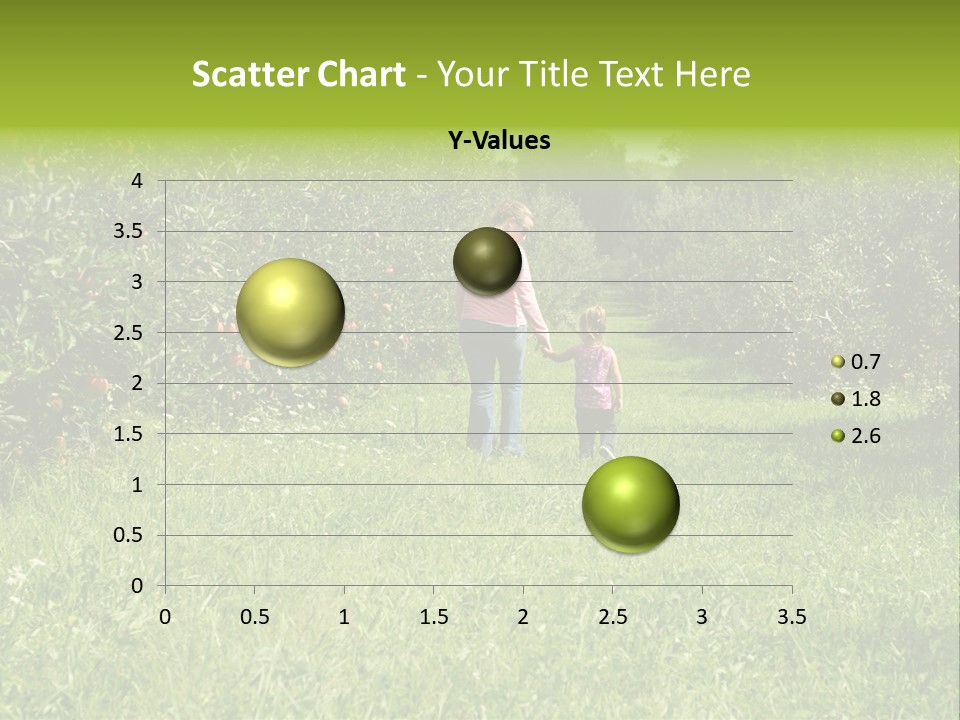 Scatter Chart - Your Title Text Here

Y-Values

4
3.5
3
2.5
2
1.5
1
0.5
0

0 0.5 1 1.5 2 2.5 3 3.5

0.7
1.8
2.6